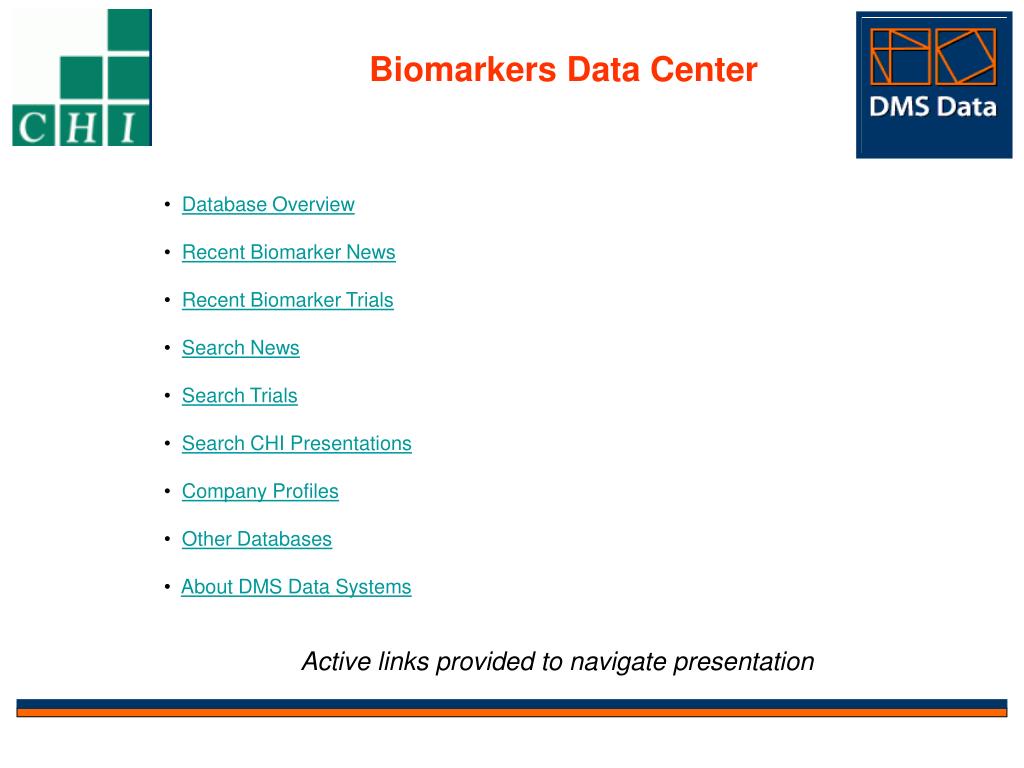 CHI

Biomarkers Data Center

DMS Data

• Database Overview
• Recent Biomarker News
• Recent Biomarker Trials
• Search News
• Search Trials
• Search CHI Presentations
• Company Profiles
• Other Databases
• About DMS Data Systems

Active links provided to navigate presentation